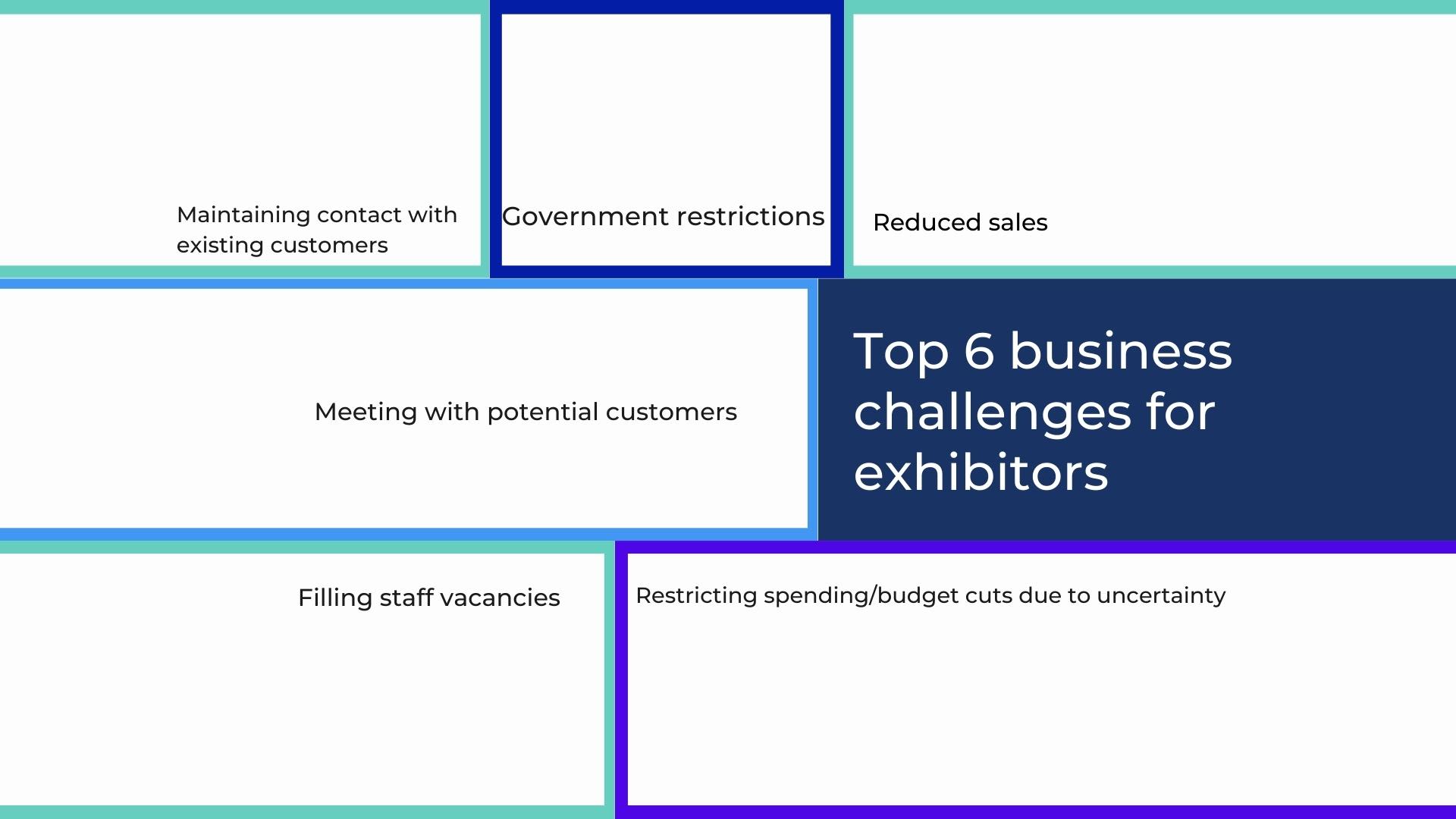 Maintaining contact with existing customers

Government restrictions

Reduced sales

Meeting with potential customers

Top 6 business challenges for exhibitors

Filling staff vacancies

Restricting spending/budget cuts due to uncertainty